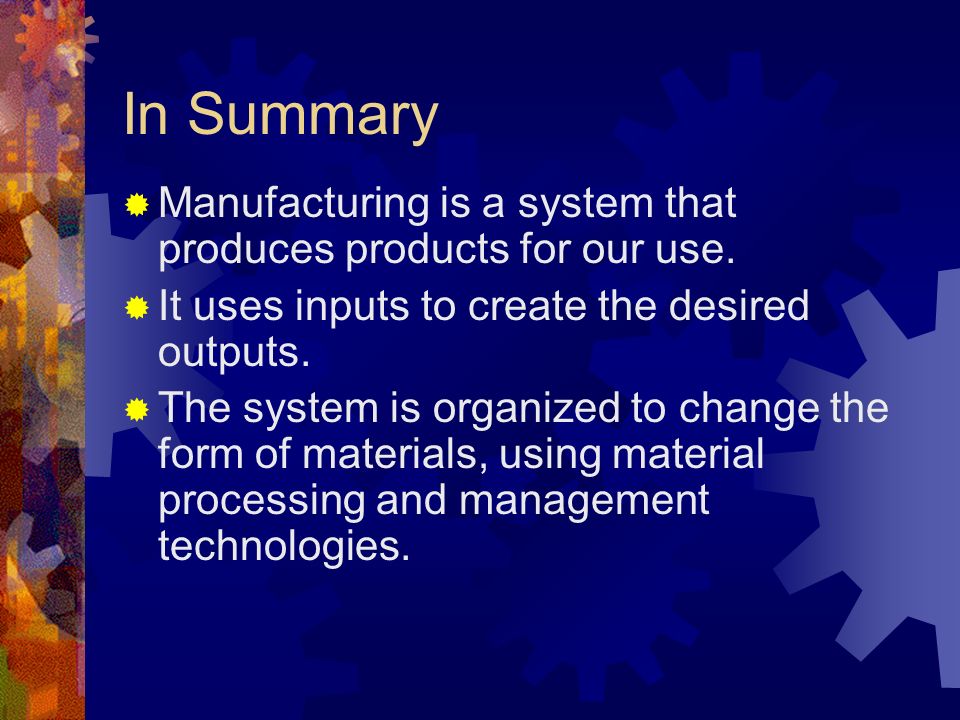 In Summary

Manufacturing is a system that produces products for our use.

It uses inputs to create the desired outputs.

The system is organized to change the form of materials, using material processing and management technologies.